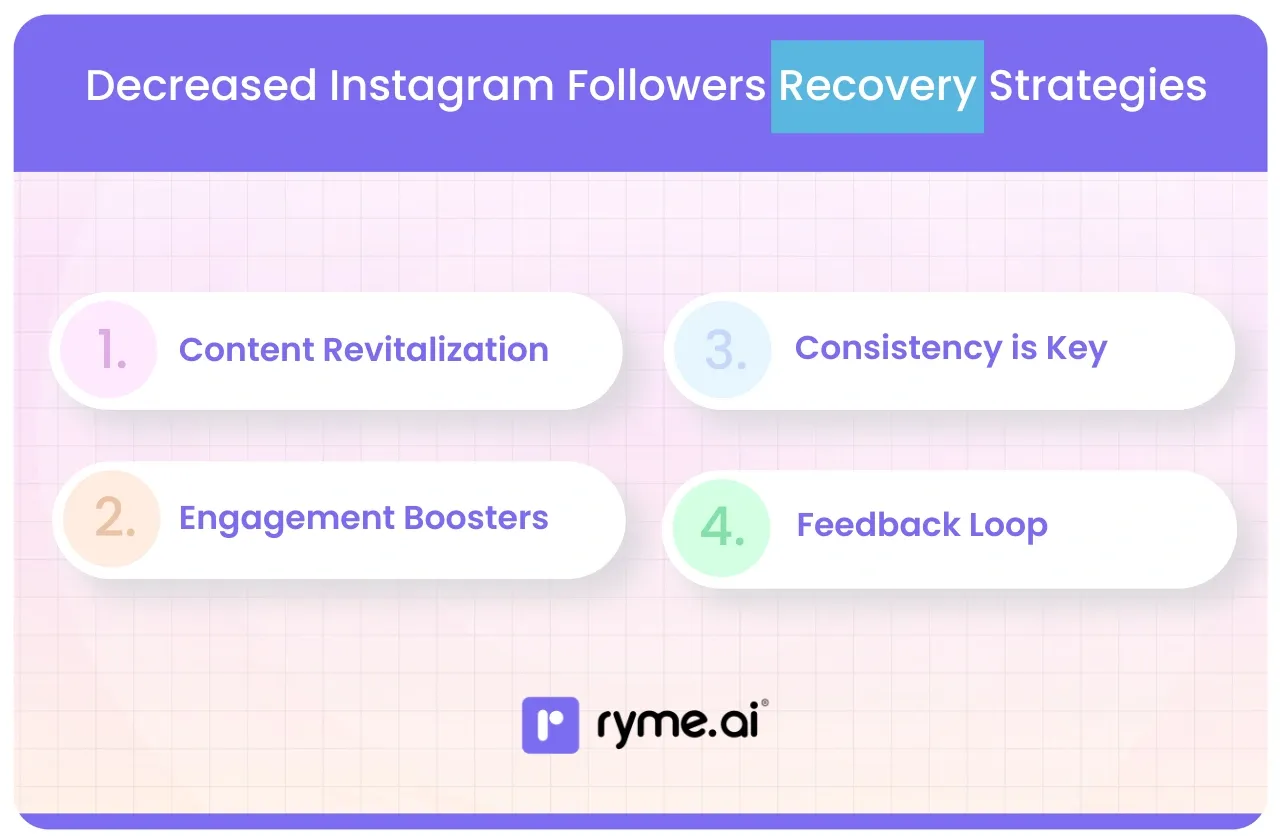 Decreased Instagram Followers Recovery Strategies

1. Content Revitalization

2. Engagement Boosters

3. Consistency is Key

4. Feedback Loop

r ryme.ai®